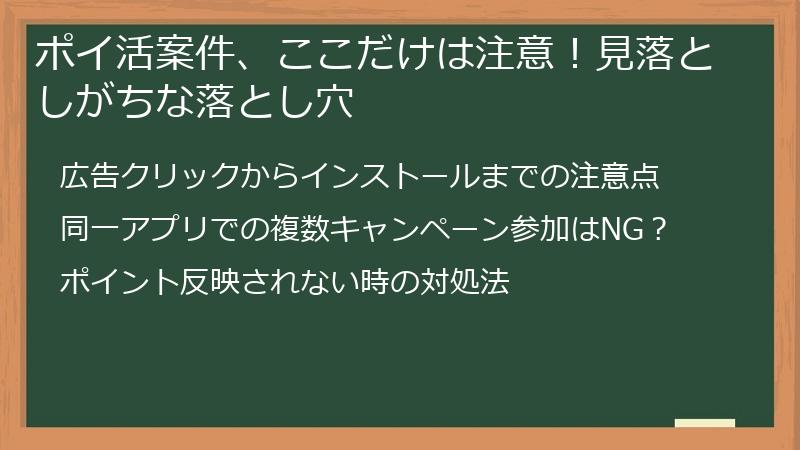 ポイ活案件、ここだけは注意！見落としがちな落とし穴

広告クリックからインストールまでの注意点

同一アプリでの複数キャンペーン参加はNG？

ポイント反映されない時の対処法